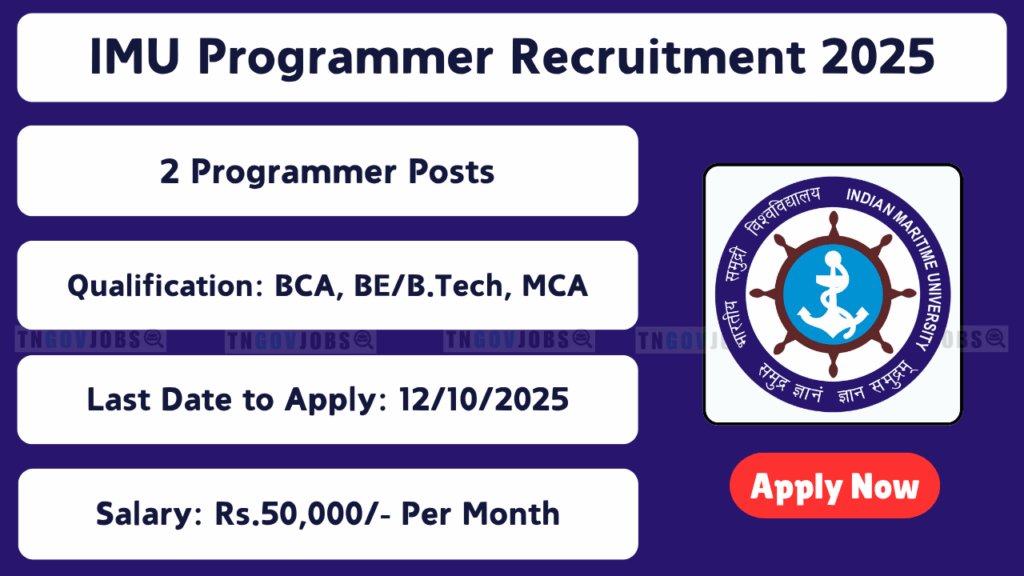 IMU Programmer Recruitment 2025

2 Programmer Posts

Qualification: BCA, BE/B.Tech, MCA

TNGOVJOBS TNGOVJOBS TNGOVJOBS TNGOVJOBS

Last Date to Apply: 12/10/2025

Salary: Rs.50,000/- Per Month

भारतीय समुद्री विश्वविद्यालय INDIAN MARITIME UNIVERSITY

समुद्र ज्ञानं ज्ञान समुद्रम्

Apply Now